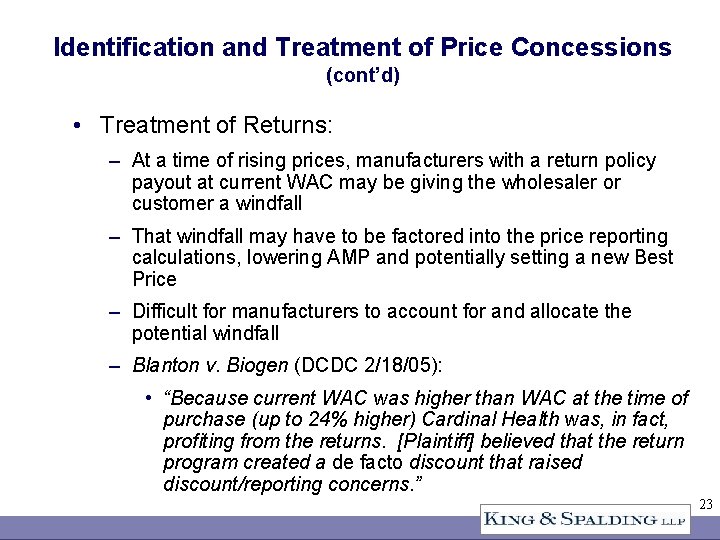 Identification and Treatment of Price Concessions
(cont'd)

• Treatment of Returns:

– At a time of rising prices, manufacturers with a return policy payout at current WAC may be giving the wholesaler or customer a windfall

– That windfall may have to be factored into the price reporting calculations, lowering AMP and potentially setting a new Best Price

– Difficult for manufacturers to account for and allocate the potential windfall

– Blanton v. Biogen (DCDC 2/18/05):

• "Because current WAC was higher than WAC at the time of purchase (up to 24% higher) Cardinal Health was, in fact, profiting from the returns. [Plaintiff] believed that the return program created a de facto discount that raised discount/reporting concerns."

23

KING & SPALDING LLP